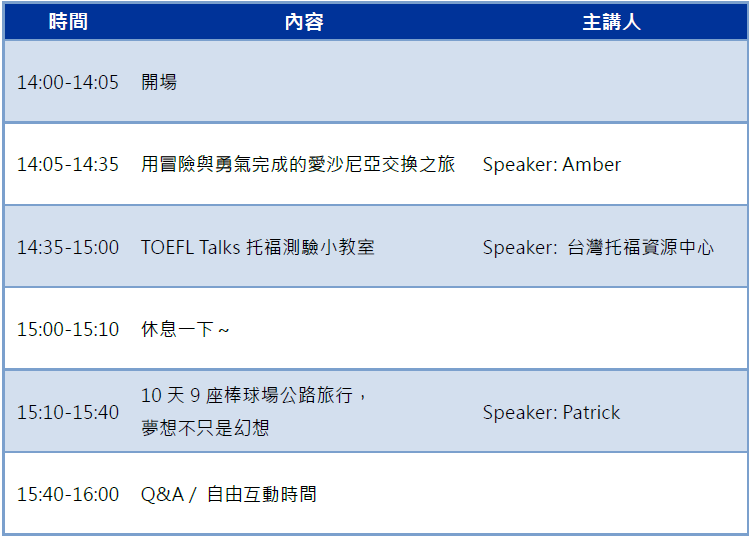 | 時間 | 內容 | 主講人 |
|---|---|---|
| 14:00-14:05 | 開場 | |
| 14:05-14:35 | 用冒險與勇氣完成的愛沙尼亞交換之旅 | Speaker: Amber |
| 14:35-15:00 | TOEFL Talks 托福測驗小教室 | Speaker: 台灣托福資源中心 |
| 15:00-15:10 | 休息一下 ~ | |
| 15:10-15:40 | 10 天 9 座棒球場公路旅行，夢想不只是幻想 | Speaker: Patrick |
| 15:40-16:00 | Q&A / 自由互動時間 | |